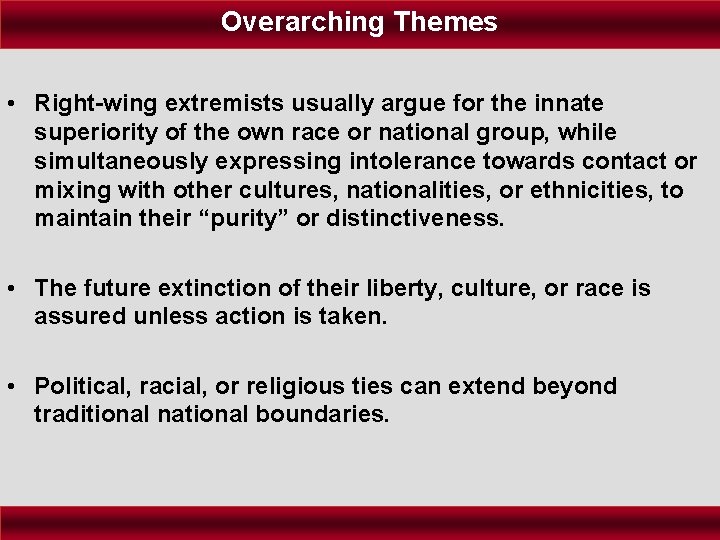 Overarching Themes

• Right-wing extremists usually argue for the innate superiority of the own race or national group, while simultaneously expressing intolerance towards contact or mixing with other cultures, nationalities, or ethnicities, to maintain their “purity” or distinctiveness.

• The future extinction of their liberty, culture, or race is assured unless action is taken.

• Political, racial, or religious ties can extend beyond traditional national boundaries.